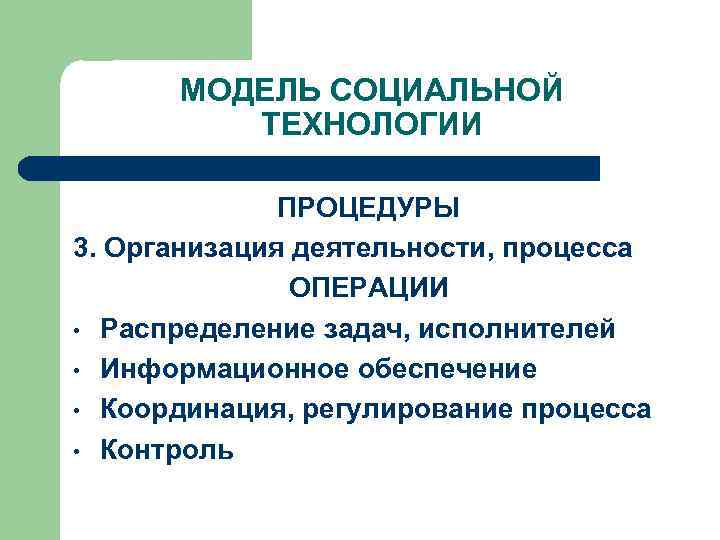 МОДЕЛЬ СОЦИАЛЬНОЙ ТЕХНОЛОГИИ

ПРОЦЕДУРЫ

3. Организация деятельности, процесса

ОПЕРАЦИИ

• Распределение задач, исполнителей
• Информационное обеспечение
• Координация, регулирование процесса
• Контроль